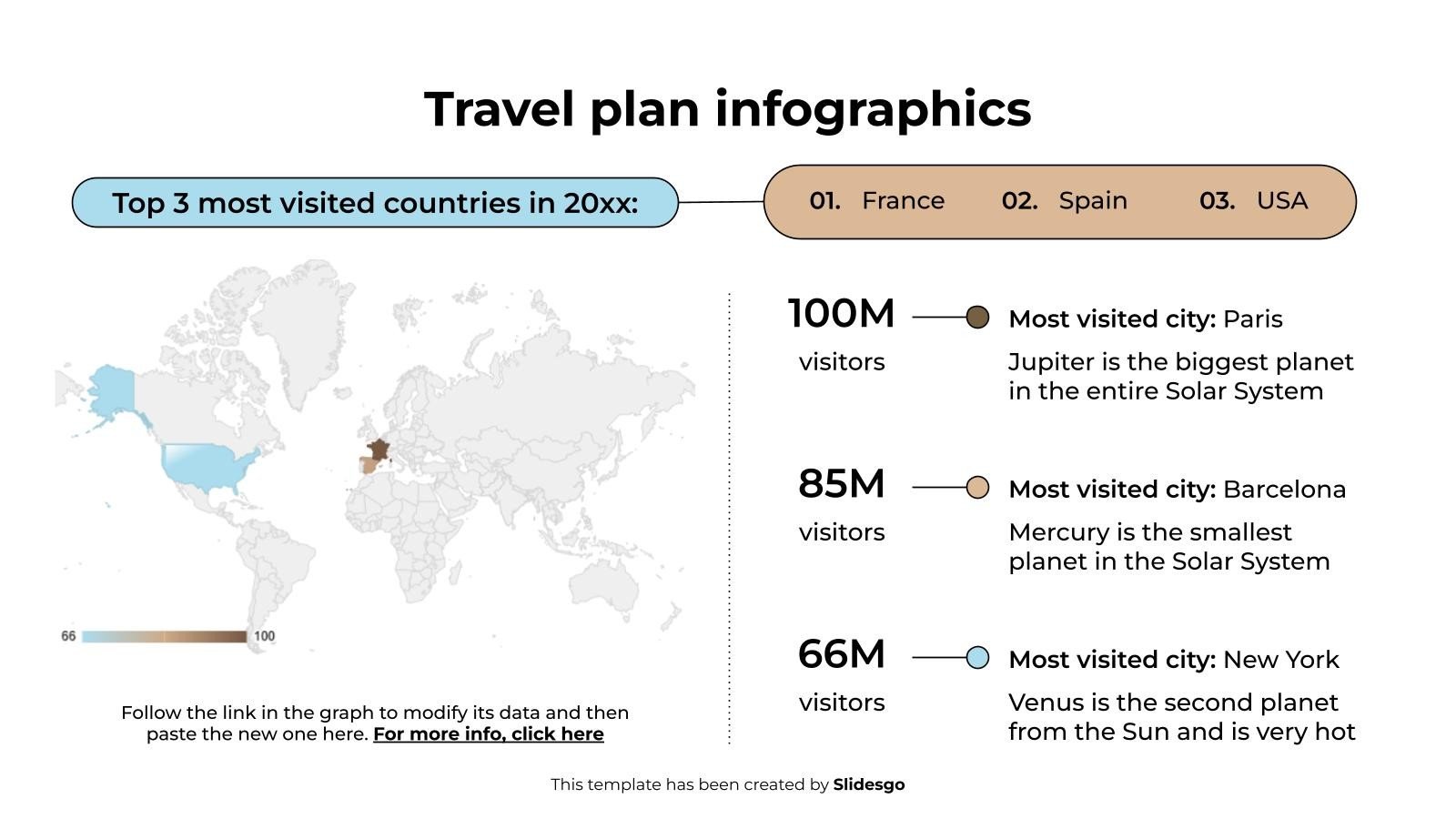 Travel plan infographics

Top 3 most visited countries in 20xx:

01. France 02. Spain 03. USA

66 100

Follow the link in the graph to modify its data and then paste the new one here. For more info, click here

100M visitors

Most visited city: Paris

Jupiter is the biggest planet in the entire Solar System

85M visitors

Most visited city: Barcelona

Mercury is the smallest planet in the Solar System

66M visitors

Most visited city: New York

Venus is the second planet from the Sun and is very hot

This template has been created by Slidesgo